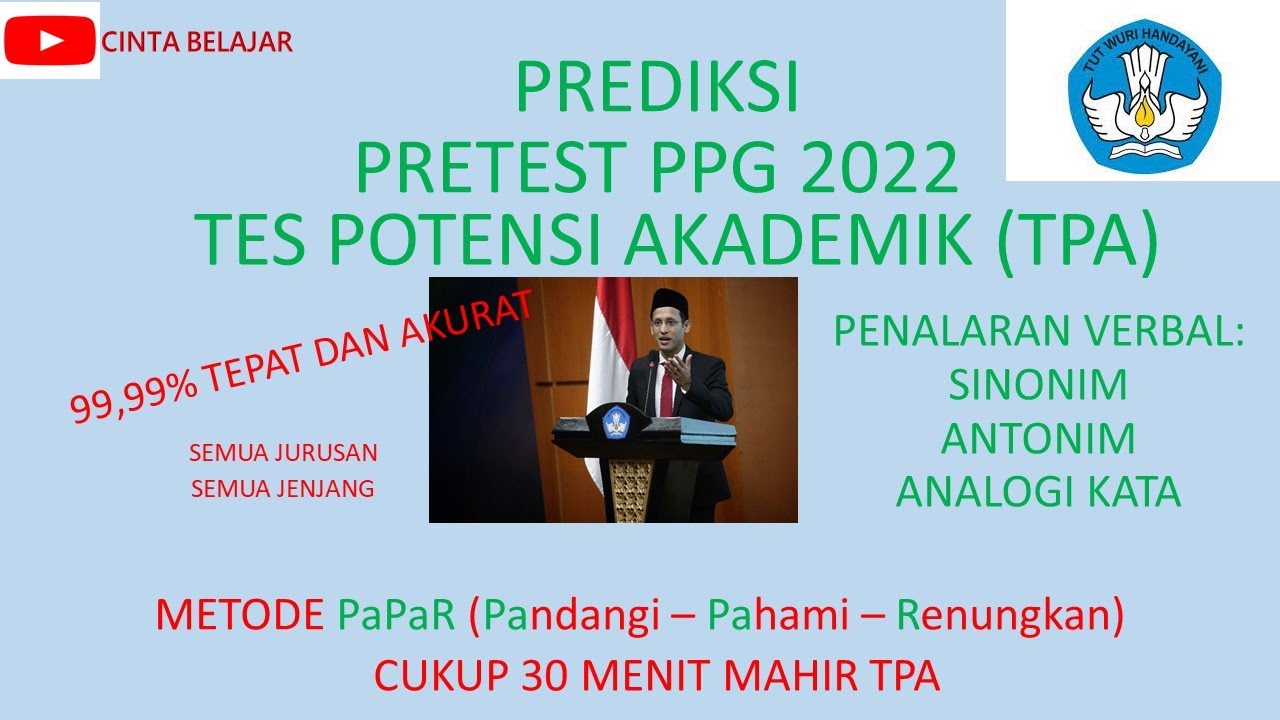 CINTA BELAJAR

TUT WURI HANDAYANI

PREDIKSI
PRETEST PPG 2022
TES POTENSI AKADEMIK (TPA)

99,99% TEPAT DAN AKURAT

SEMUA JURUSAN
SEMUA JENJANG

PENALARAN VERBAL:
SINONIM
ANTONIM
ANALOGI KATA

METODE PaPaR (Pandangi – Pahami – Renungkan)
CUKUP 30 MENIT MAHIR TPA